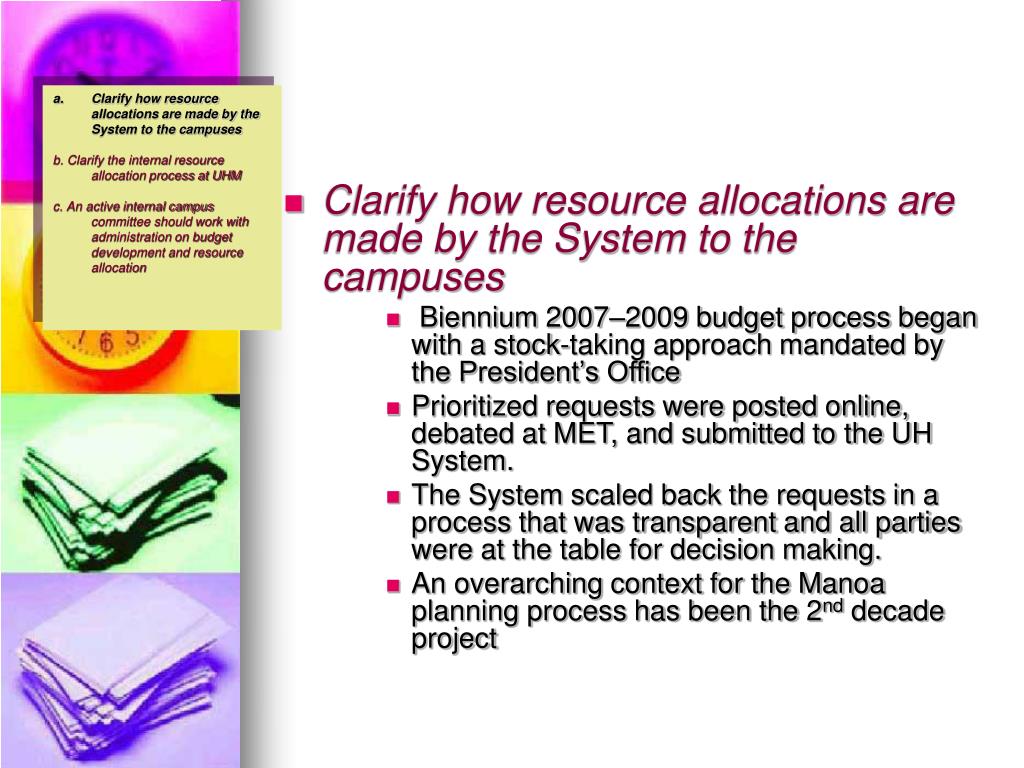 a. Clarify how resource allocations are made by the System to the campuses

b. Clarify the internal resource allocation process at UHM

c. An active internal campus committee should work with administration on budget development and resource allocation

Clarify how resource allocations are made by the System to the campuses

Biennium 2007–2009 budget process began with a stock-taking approach mandated by the President's Office

Prioritized requests were posted online, debated at MET, and submitted to the UH System.

The System scaled back the requests in a process that was transparent and all parties were at the table for decision making.

An overarching context for the Manoa planning process has been the 2$^{nd}$ decade project